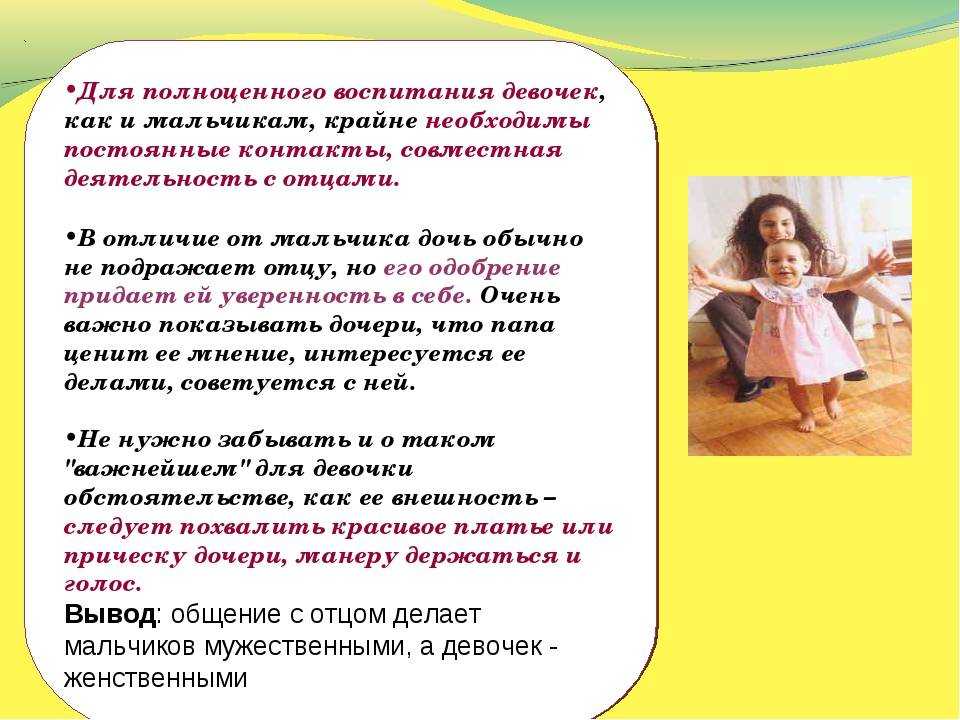 •Для полноценного воспитания девочек, как и мальчикам, крайне необходимы постоянные контакты, совместная деятельность с отцами.

•В отличие от мальчика дочь обычно не подражает отцу, но его одобрение придает ей уверенность в себе. Очень важно показывать дочери, что папа ценит ее мнение, интересуется ее делами, советуется с ней.

•Не нужно забывать и о таком "важнейшем" для девочки обстоятельстве, как ее внешность – следует похвалить красивое платье или прическу дочери, манеру держаться и голос.

Вывод: общение с отцом делает мальчиков мужественными, а девочек - женственными